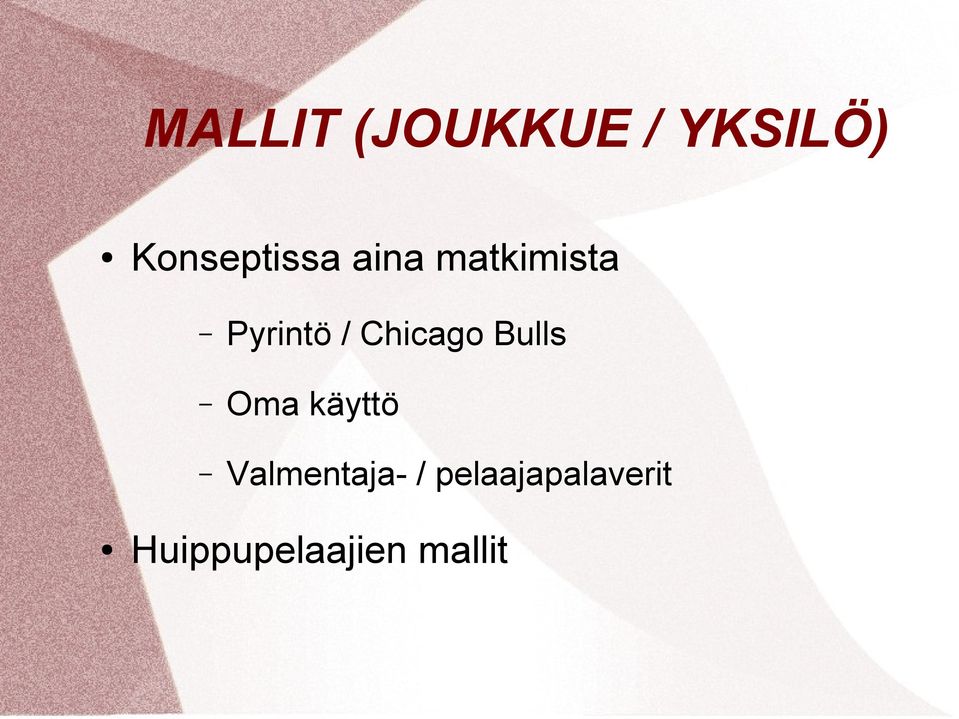 MALLIT (JOUKKUE / YKSILÖ)

• Konseptissa aina matkimista

– Pyrintö / Chicago Bulls

– Oma käyttö

– Valmentaja- / pelaajapalaverit

• Huippupelaajien mallit